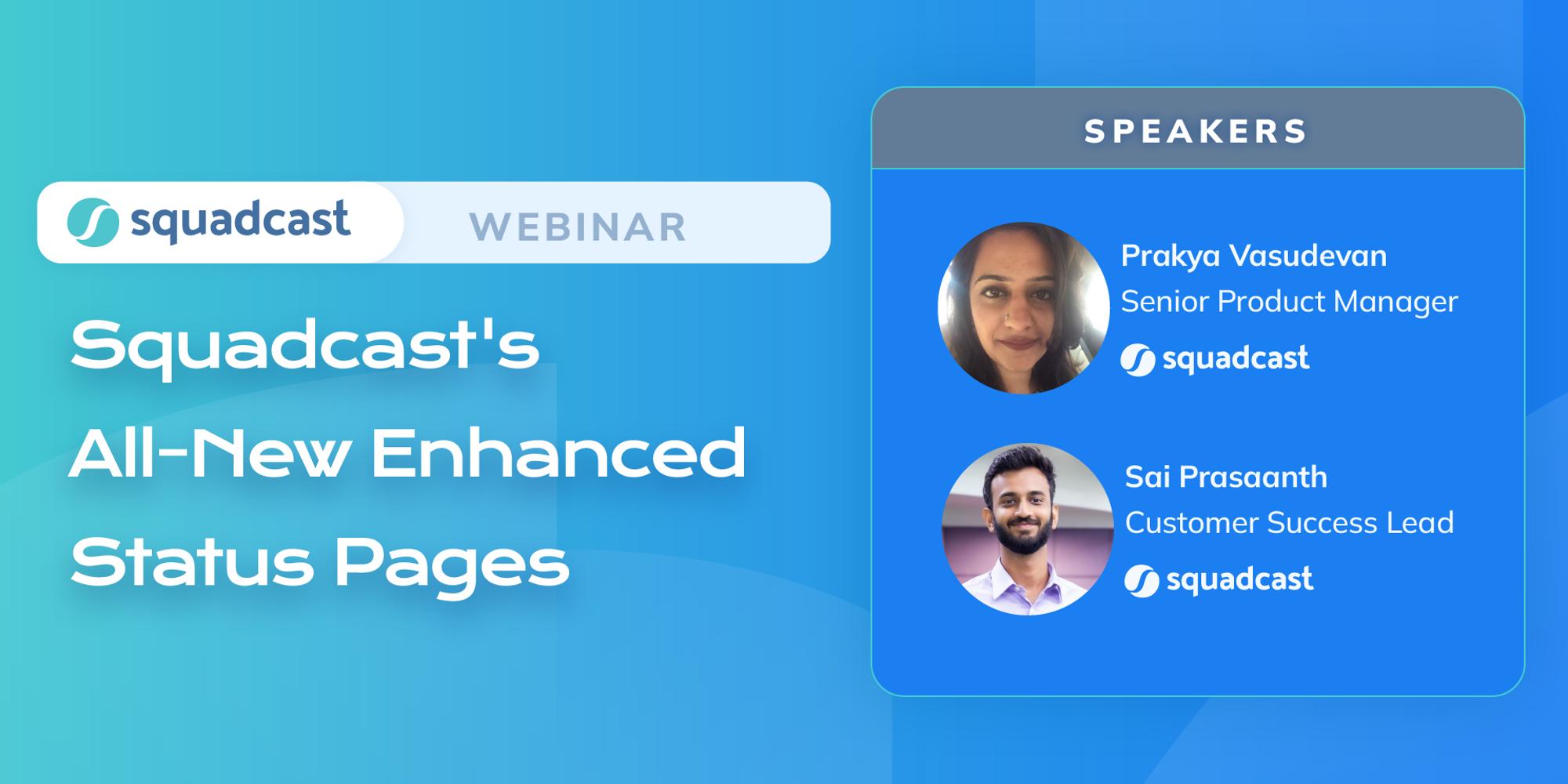 squadcast WEBINAR

Squadcast's All-New Enhanced Status Pages

SPEAKERS

Prakya Vasudevan
Senior Product Manager
squadcast

Sai Prasaanth
Customer Success Lead
squadcast